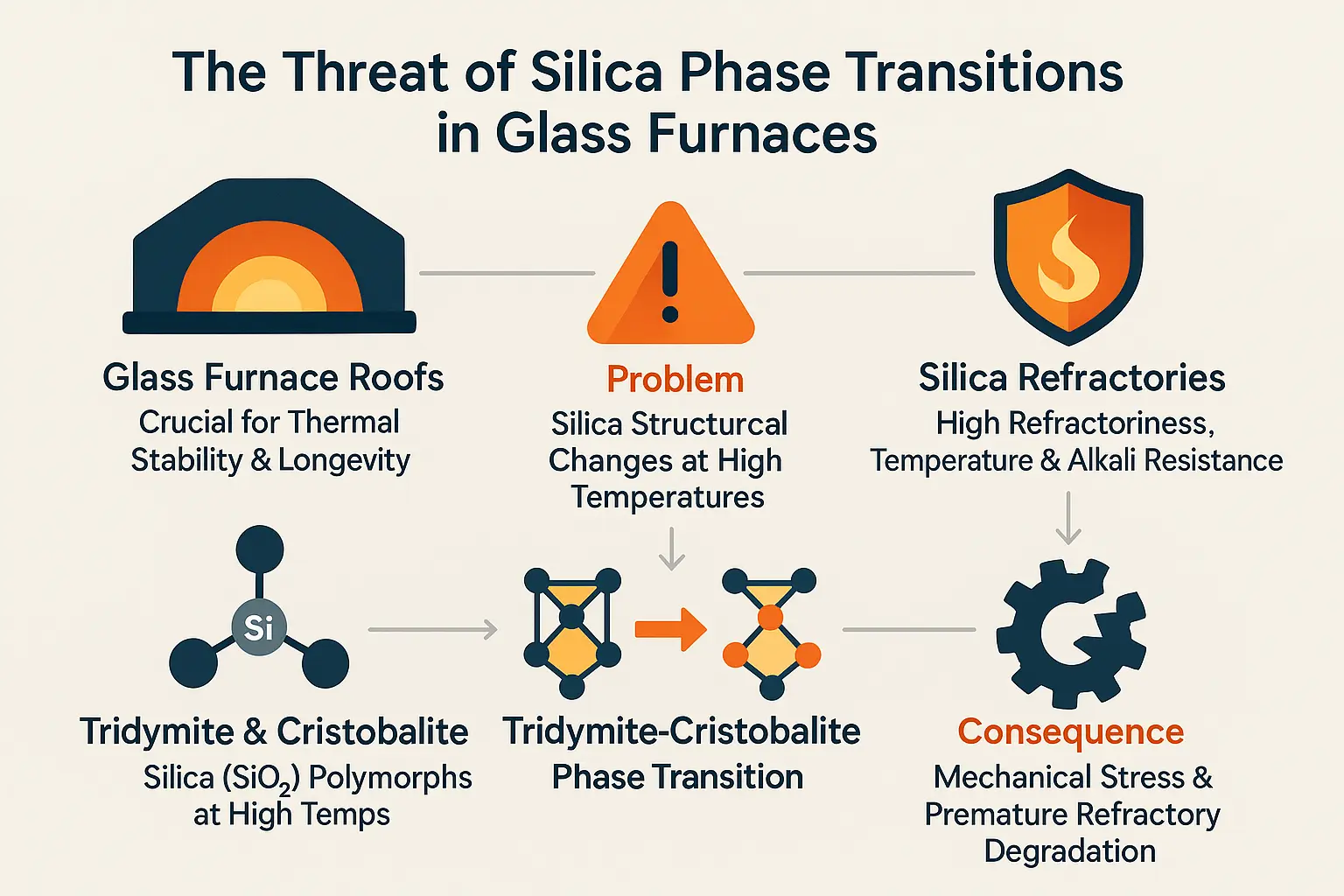 The Threat of Silica Phase Transitions in Glass Furnaces

Glass Furnace Roofs
Crucial for Thermal Stability & Longevity

Problem
Silica Structurcal Changes at High Temperatures

Silica Refractories
High Refractoriness, Temperature & Alkali Resistance

Si

Tridymite & Cristobalite
Silica ($SiO_2$) Polymorphs at High Temps

Tridymite-Cristobalite Phase Transition

Consequence
Mechanical Stress & Premature Refractory Degradation